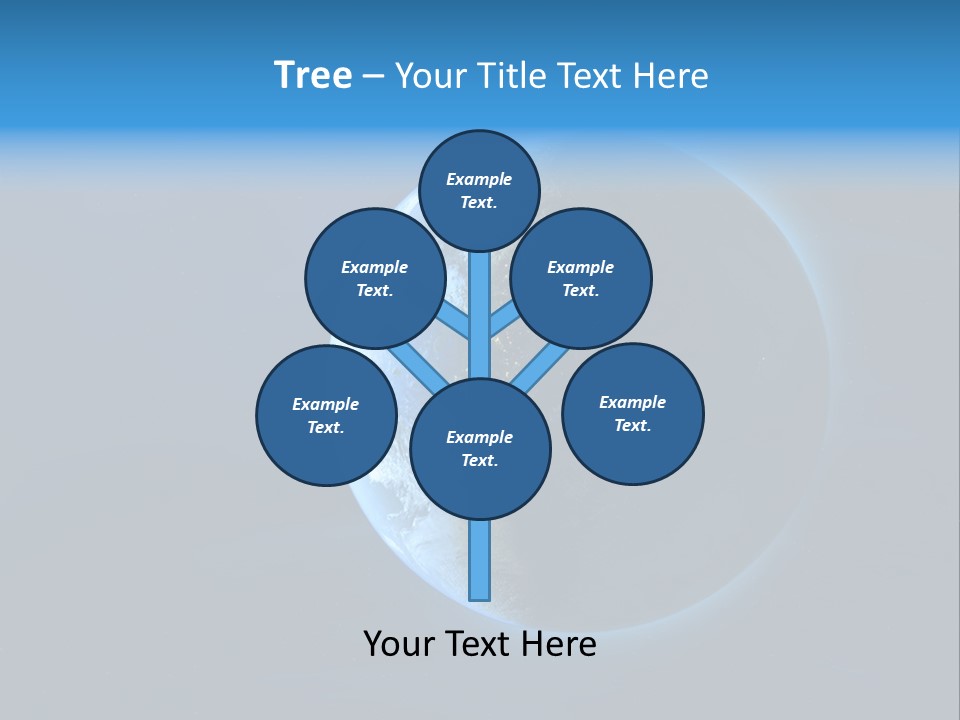 Tree – Your Title Text Here

Example Text.

Example Text.

Example Text.

Example Text.

Example Text.

Example Text.

Your Text Here